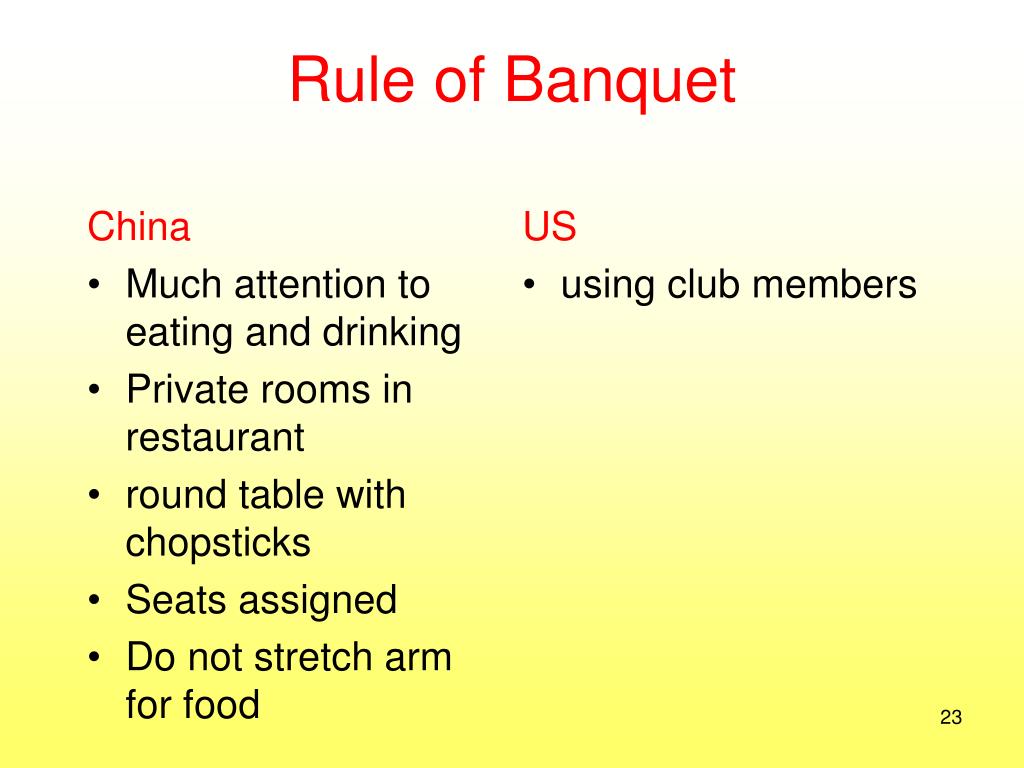 Rule of Banquet

China

• Much attention to eating and drinking
• Private rooms in restaurant
• round table with chopsticks
• Seats assigned
• Do not stretch arm for food

US

• using club members

23